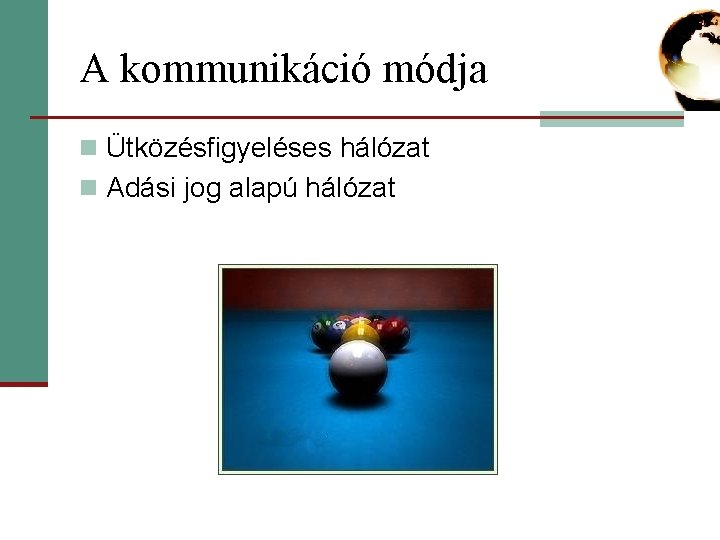 A kommunikáció módja

Ütközésfigyeléses hálózat

Adási jog alapú hálózat